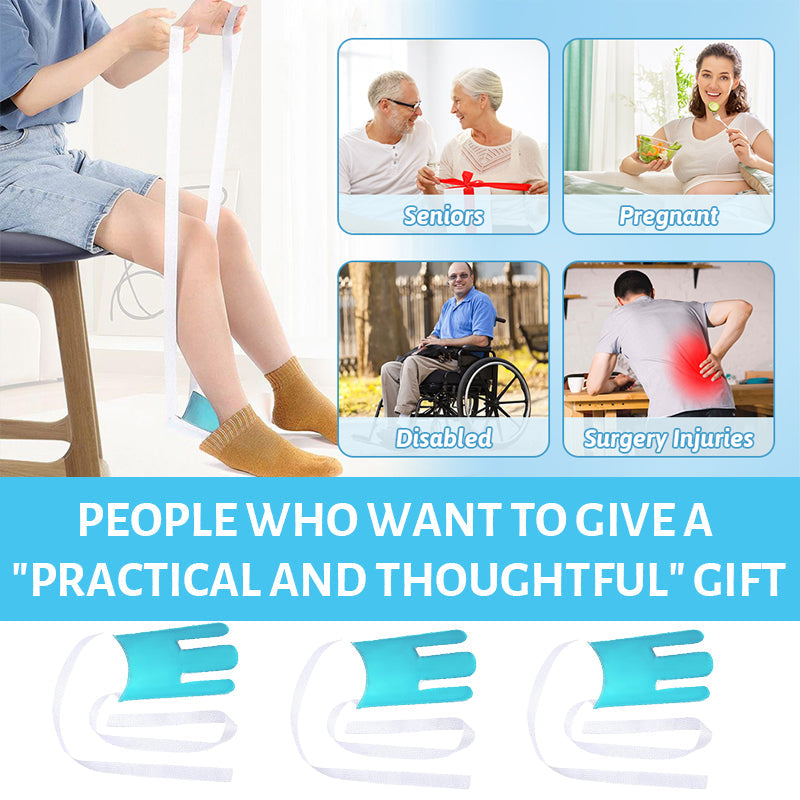 Seniors

Pregnant

Disabled

Surgery Injuries

PEOPLE WHO WANT TO GIVE A "PRACTICAL AND THOUGHTFUL" GIFT